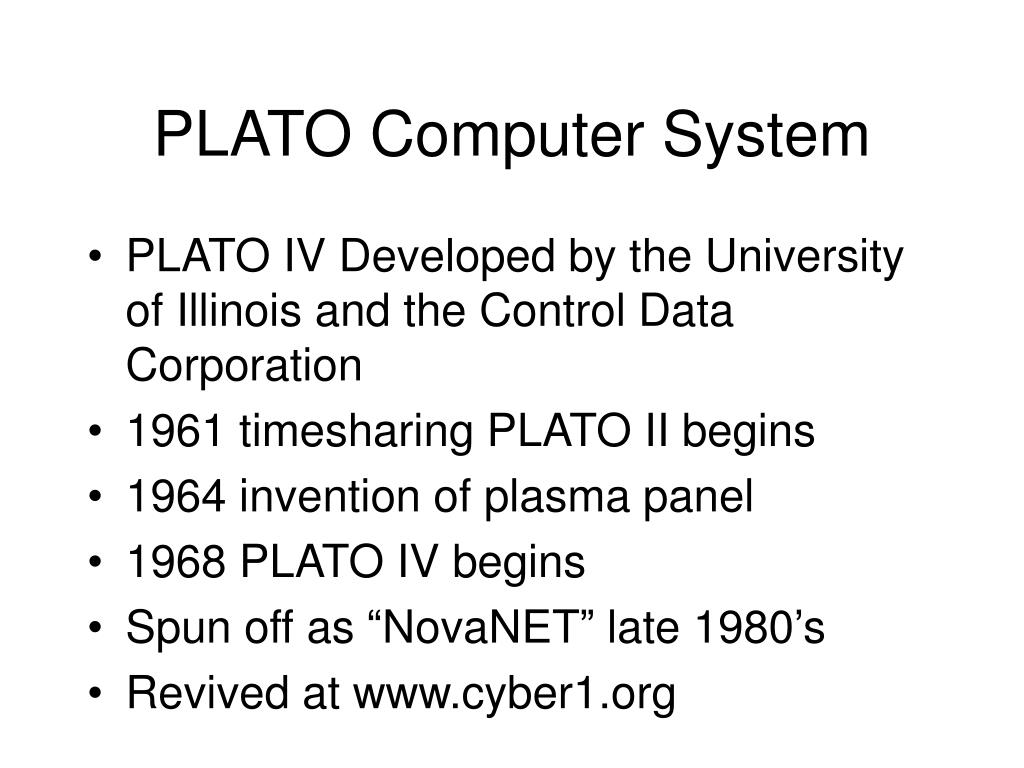 PLATO Computer System

• PLATO IV Developed by the University of Illinois and the Control Data Corporation
• 1961 timesharing PLATO II begins
• 1964 invention of plasma panel
• 1968 PLATO IV begins
• Spun off as “NovaNET” late 1980’s
• Revived at www.cyber1.org